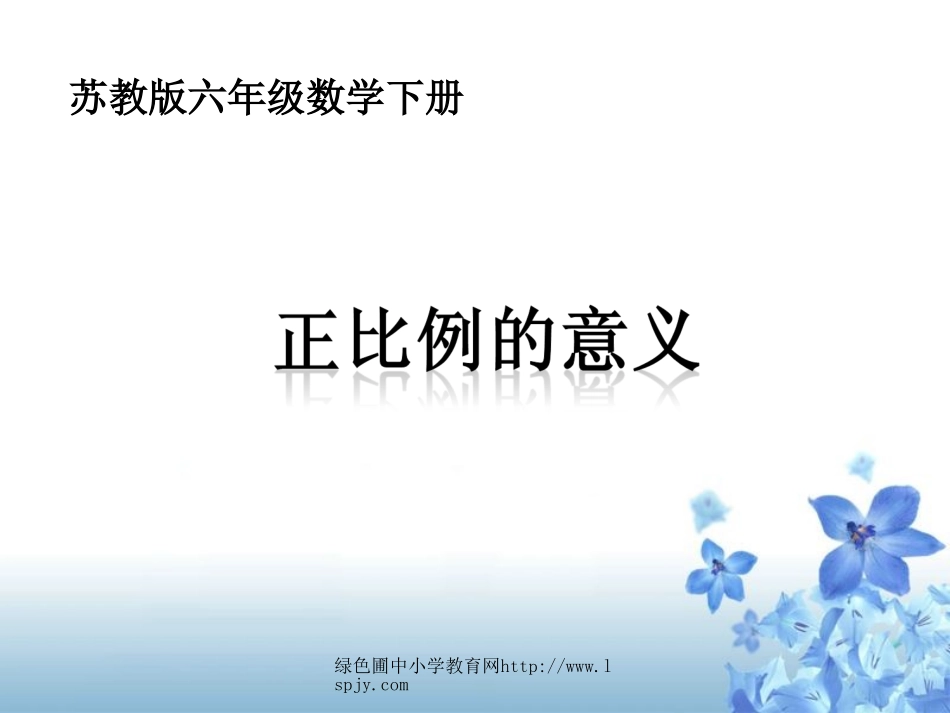 苏教版六年级数学下册

正比例的意义

绿色圃中小学教育网http://www.lspjy.com